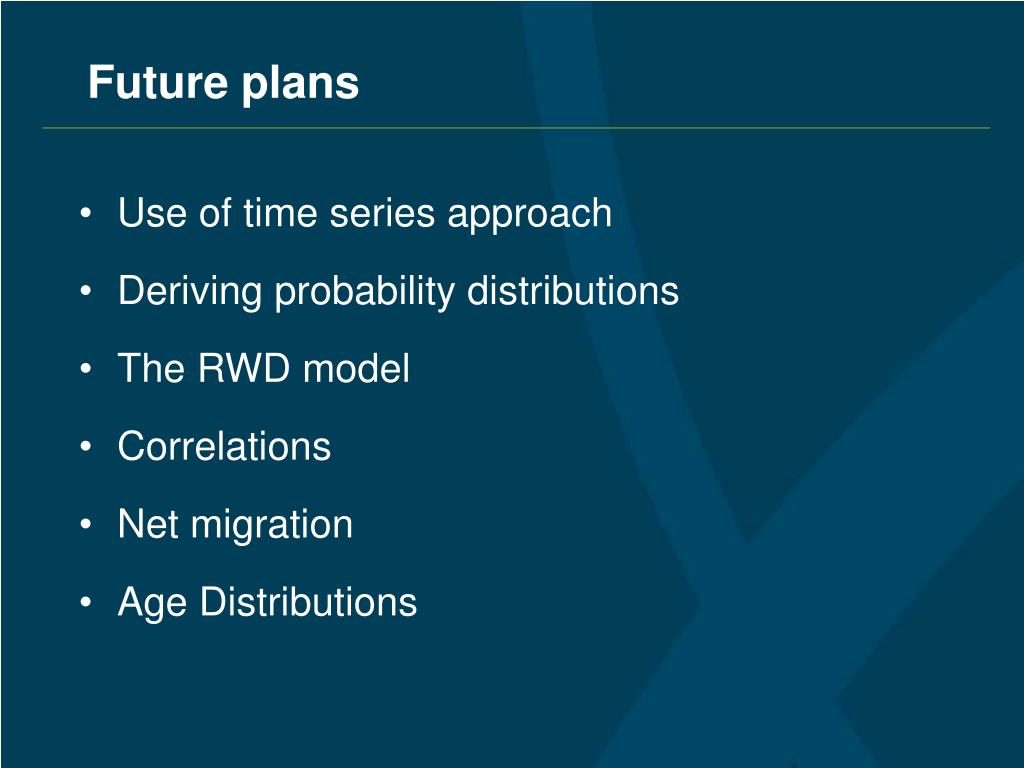 Future plans

• Use of time series approach
• Deriving probability distributions
• The RWD model
• Correlations
• Net migration
• Age Distributions